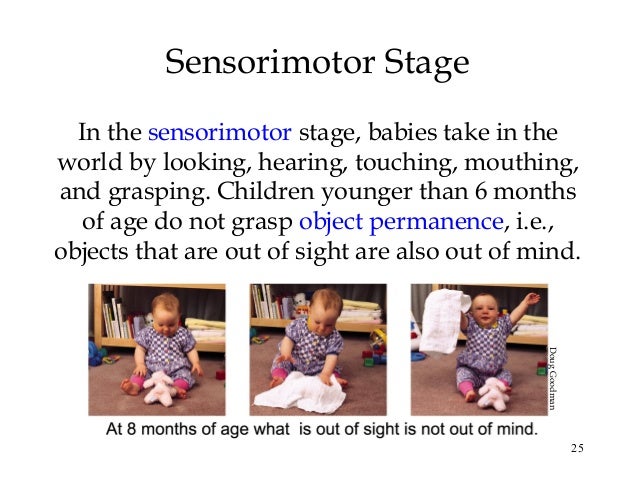 Sensorimotor Stage

In the sensorimotor stage, babies take in the world by looking, hearing, touching, mouthing, and grasping. Children younger than 6 months of age do not grasp object permanence, i.e., objects that are out of sight are also out of mind.

Doug Goodman

At 8 months of age what is out of sight is not out of mind.

25